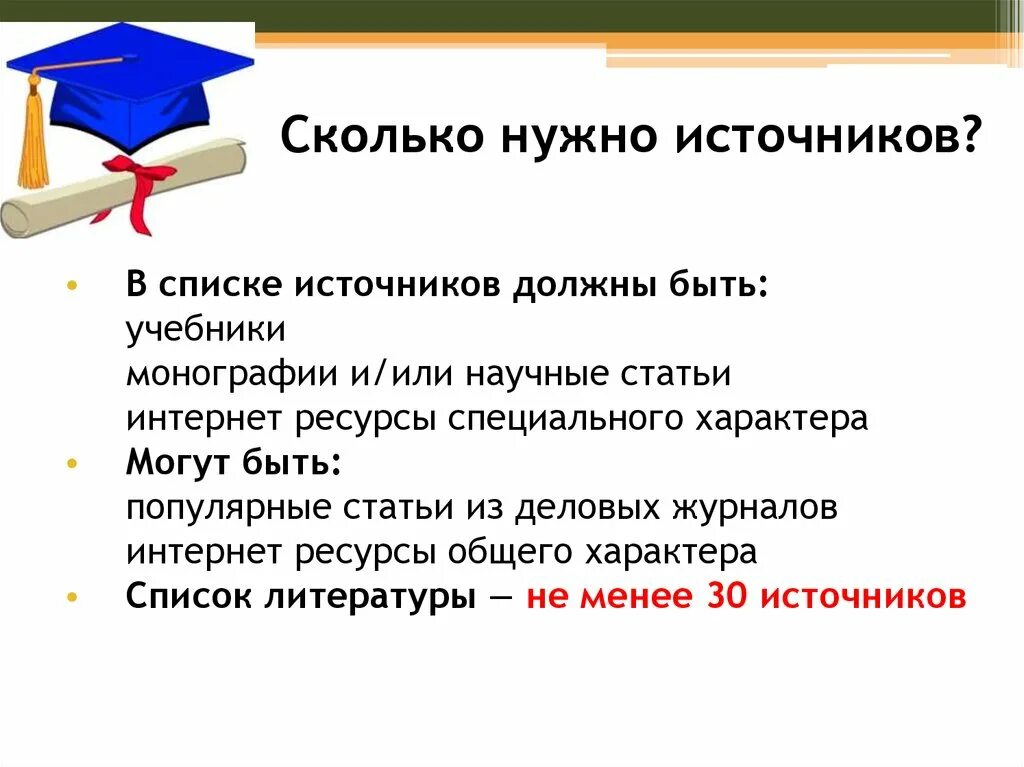 Сколько нужно источников?

• В списке источников должны быть:
учебники
монографии и/или научные статьи
интернет ресурсы специального характера
• Могут быть:
популярные статьи из деловых журналов
интернет ресурсы общего характера
• Список литературы — не менее 30 источников